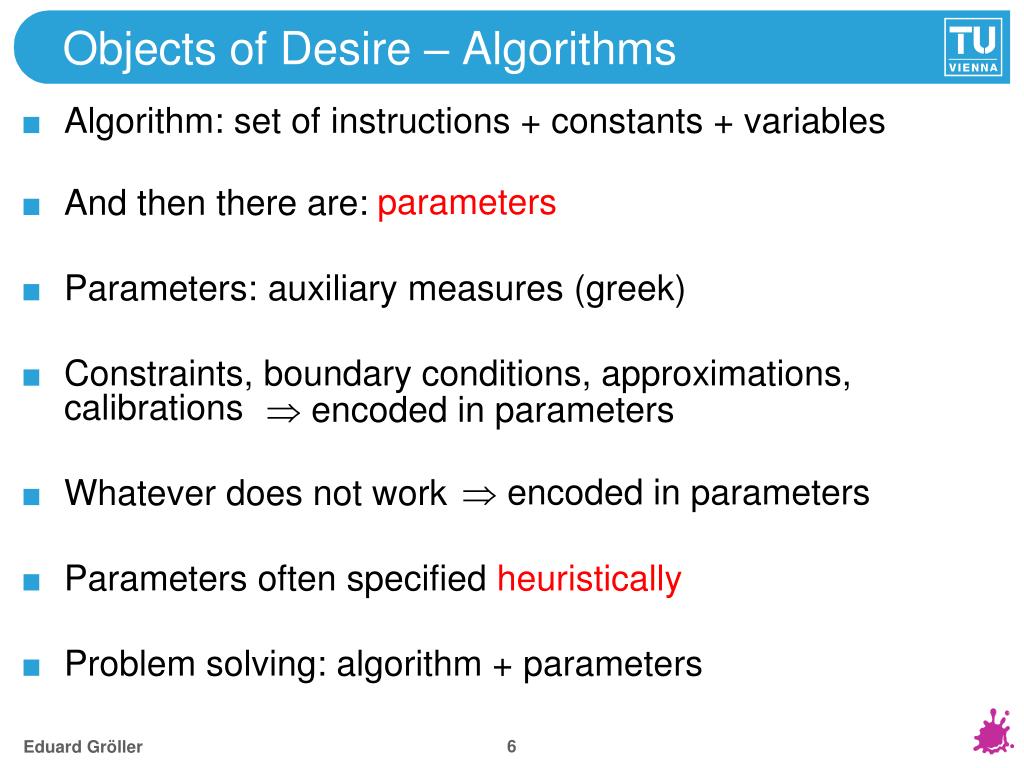 Objects of Desire – Algorithms

TU VIENNA

■ Algorithm: set of instructions + constants + variables

■ And then there are: parameters

■ Parameters: auxiliary measures (greek)

■ Constraints, boundary conditions, approximations, calibrations $\Rightarrow$ encoded in parameters

■ Whatever does not work $\Rightarrow$ encoded in parameters

■ Parameters often specified heuristically

■ Problem solving: algorithm + parameters

Eduard Gröller

6